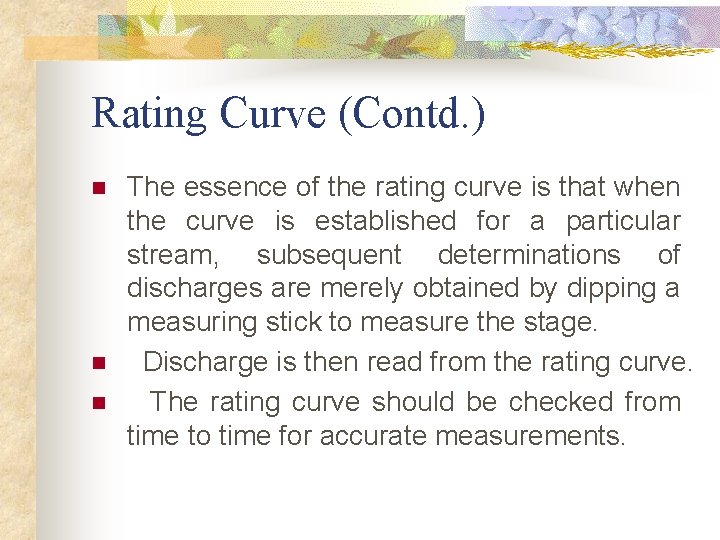 Rating Curve (Contd.)

The essence of the rating curve is that when the curve is established for a particular stream, subsequent determinations of discharges are merely obtained by dipping a measuring stick to measure the stage.

Discharge is then read from the rating curve.

The rating curve should be checked from time to time for accurate measurements.